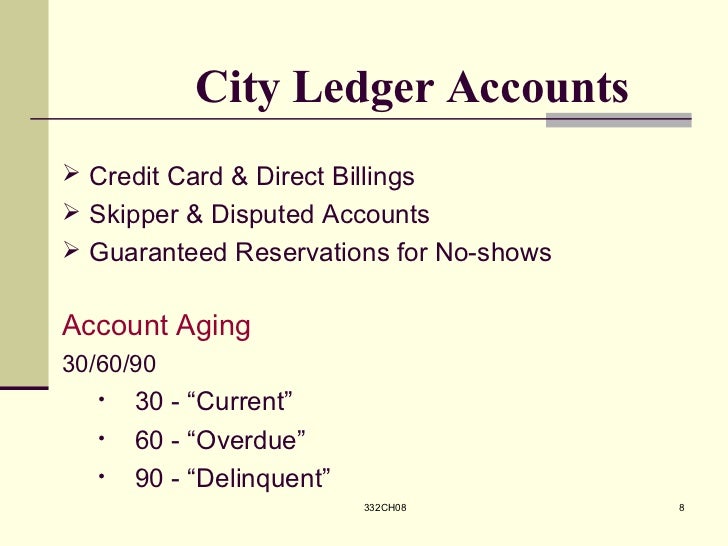 City Ledger Accounts

➢ Credit Card & Direct Billings
➢ Skipper & Disputed Accounts
➢ Guaranteed Reservations for No-shows

Account Aging

30/60/90

• 30 - “Current”
• 60 - “Overdue”
• 90 - “Delinquent”

332CH08

8